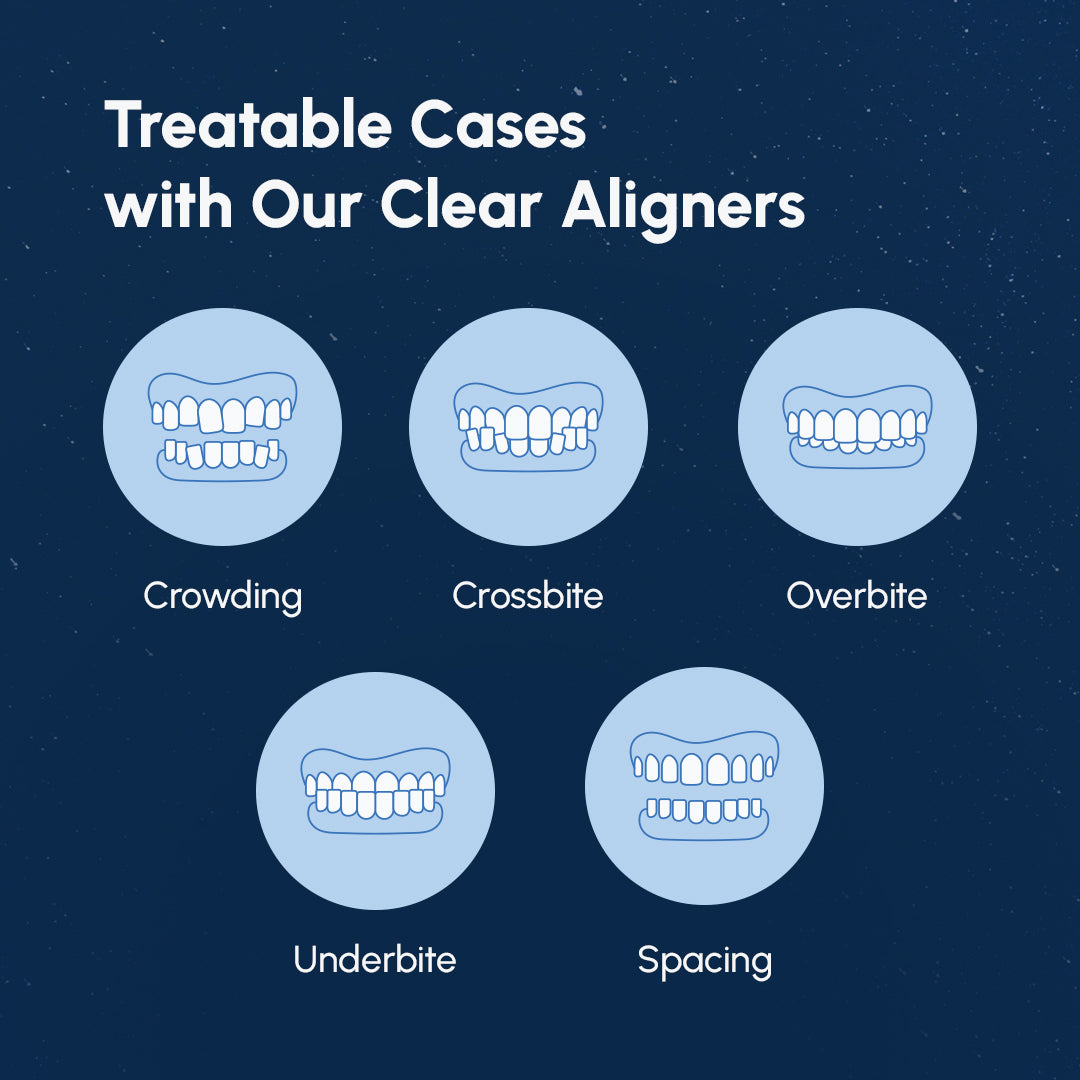 Treatable Cases with Our Clear Aligners

Crowding

Crossbite

Overbite

Underbite

Spacing